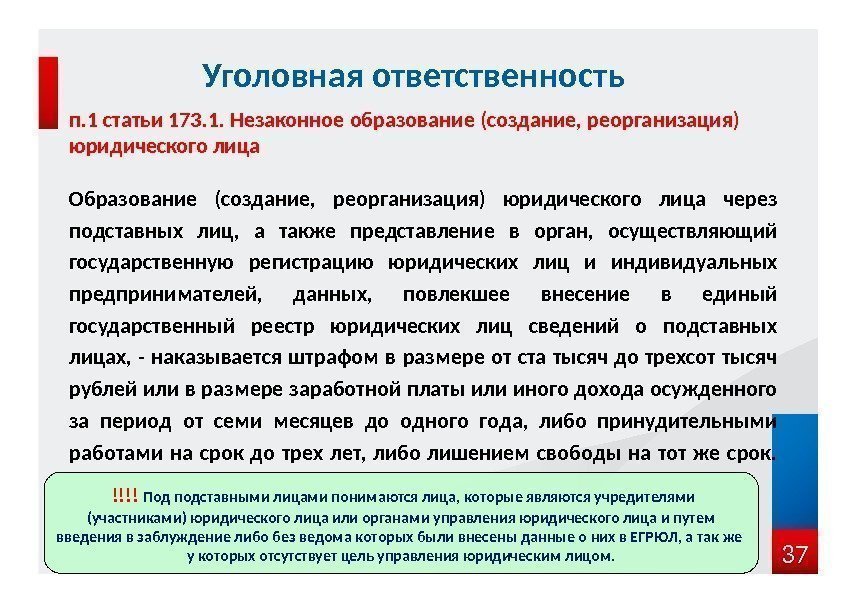 Уголовная ответственность

п.1 статьи 173.1. Незаконное образование (создание, реорганизация) юридического лица

Образование (создание, реорганизация) юридического лица через подставных лиц, а также представление в орган, осуществляющий государственную регистрацию юридических лиц и индивидуальных предпринимателей, данных, повлекшее внесение в единый государственный реестр юридических лиц сведений о подставных лицах, - наказывается штрафом в размере от ста тысяч до трехсот тысяч рублей или в размере заработной платы или иного дохода осужденного за период от семи месяцев до одного года, либо принудительными работами на срок до трех лет, либо лишением свободы на тот же срок.

!!!! Под подставными лицами понимаются лица, которые являются учредителями (участниками) юридического лица или органами управления юридического лица и путем введения в заблуждение либо без ведома которых были внесены данные о них в ЕГРЮЛ, а так же у которых отсутствует цель управления юридическим лицом.

37